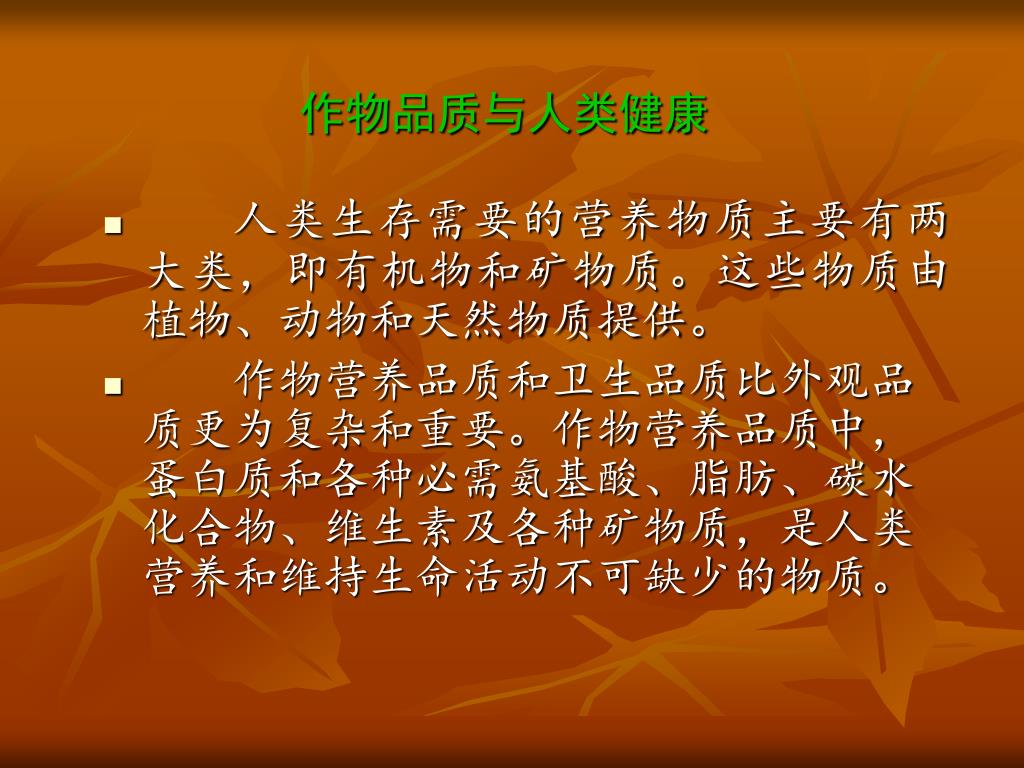 作物品质与人类健康

■ 人类生存需要的营养物质主要有两大类，即有机物和矿物质。这些物质由植物、动物和天然物质提供。

■ 作物营养品质和卫生品质比外观品质更为复杂和重要。作物营养品质中，蛋白质和各种必需氨基酸、脂肪、碳水化合物、维生素及各种矿物质，是人类营养和维持生命活动不可缺少的物质。